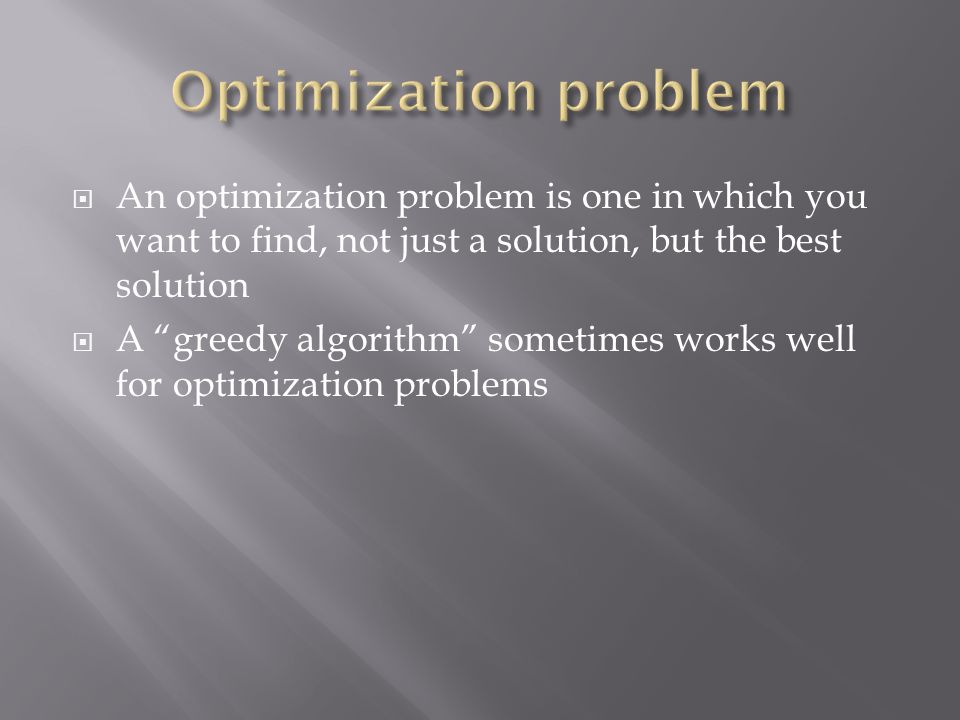 Optimization problem

An optimization problem is one in which you want to find, not just a solution, but the best solution

A “greedy algorithm” sometimes works well for optimization problems